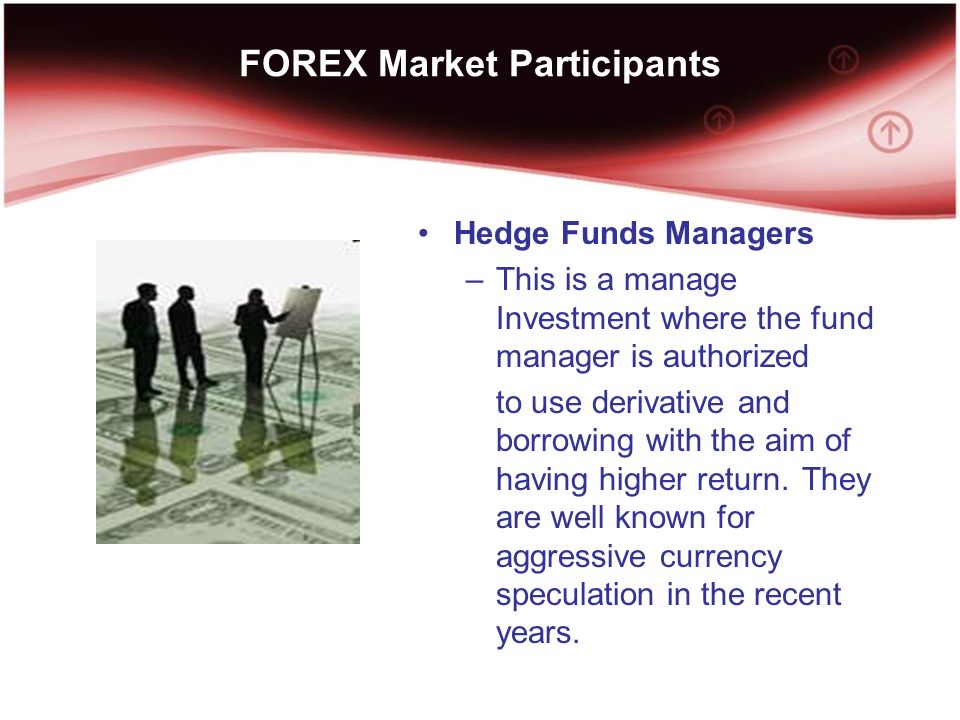 FOREX Market Participants

• Hedge Funds Managers

– This is a manage Investment where the fund manager is authorized

to use derivative and borrowing with the aim of having higher return. They are well known for aggressive currency speculation in the recent years.